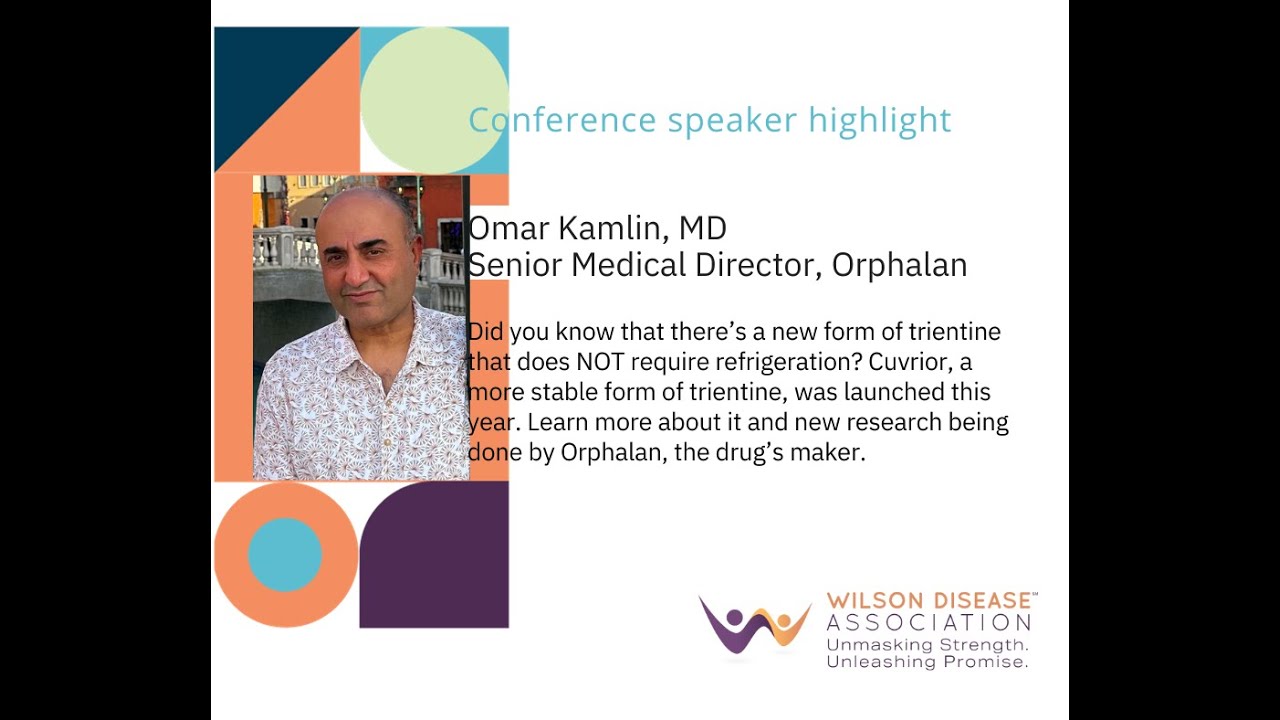 Conference speaker highlight

Omar Kamlin, MD
Senior Medical Director, Orphalan

Did you know that there's a new form of trientine that does NOT require refrigeration? Cuvrior, a more stable form of trientine, was launched this year. Learn more about it and new research being done by Orphalan, the drug's maker.

WILSON DISEASE™
ASSOCIATION
Unmasking Strength.
Unleashing Promise.